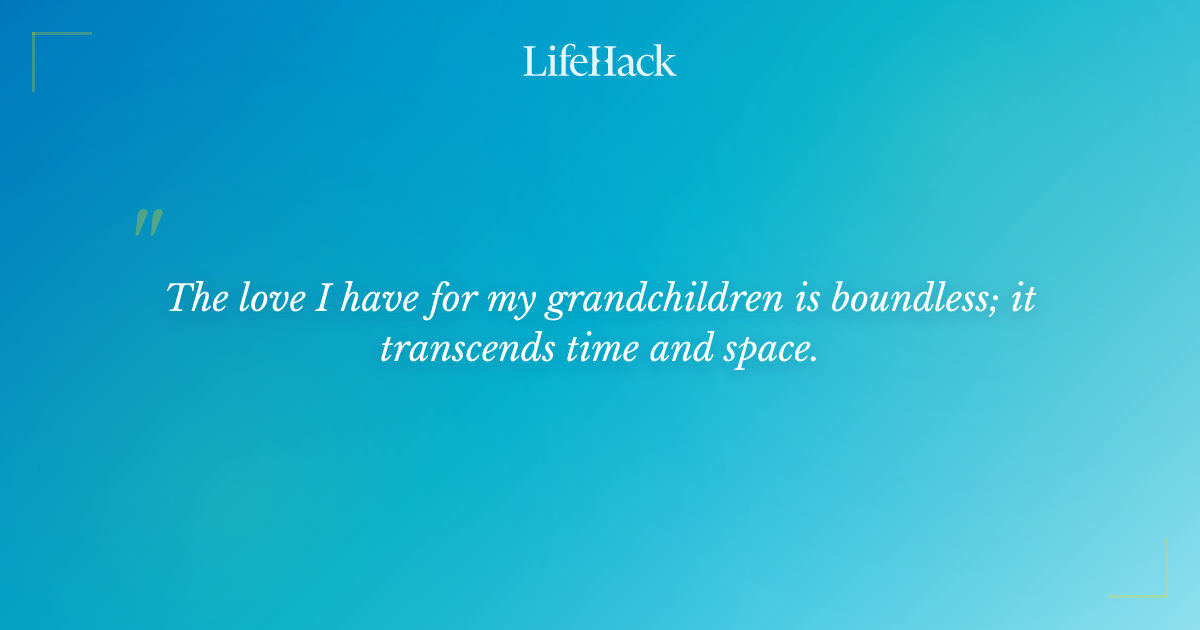 LifeHack

"

The love I have for my grandchildren is boundless; it transcends time and space.